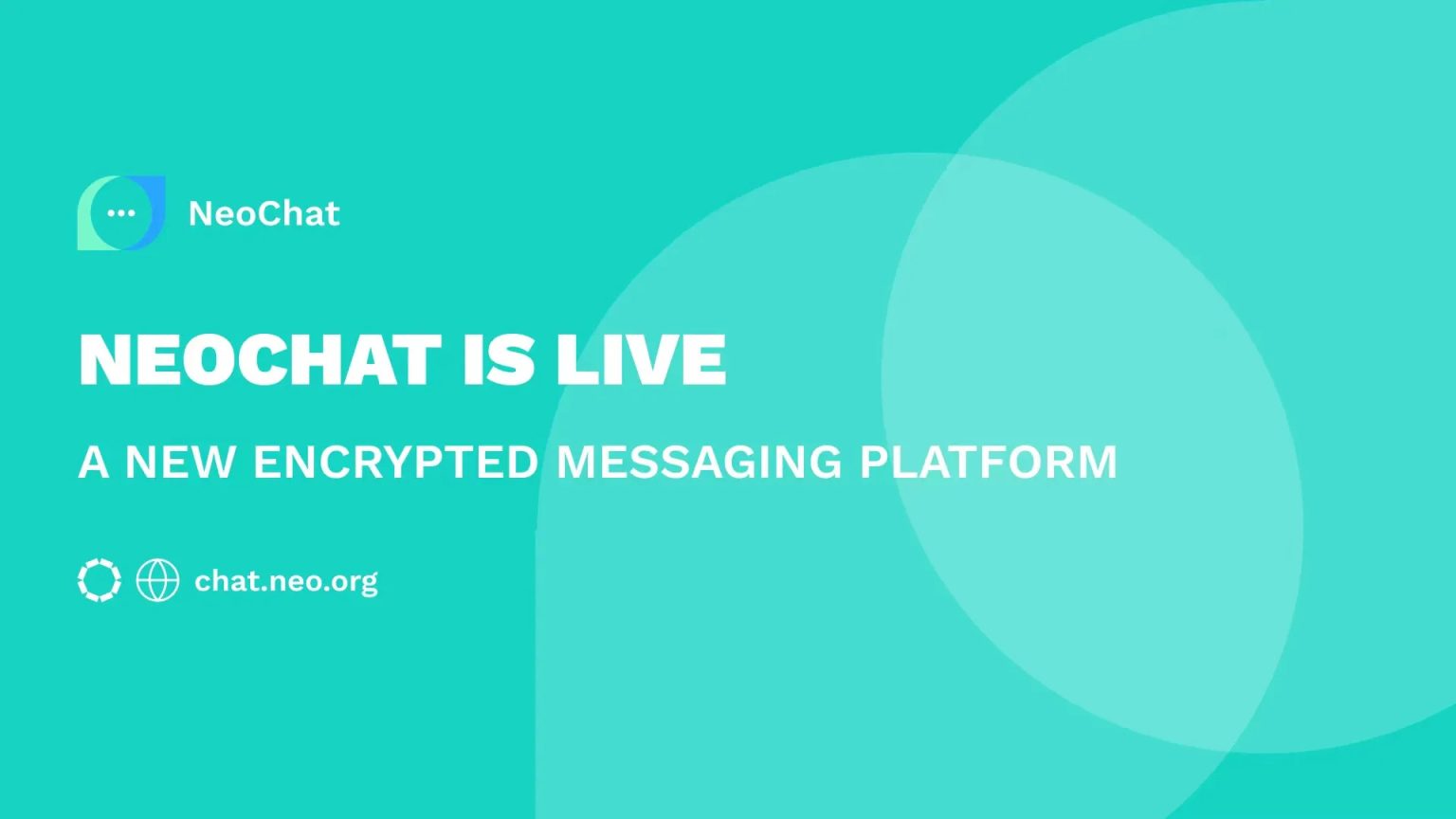 NeoChat

NEOCHAT IS LIVE

A NEW ENCRYPTED MESSAGING PLATFORM

chat.neo.org